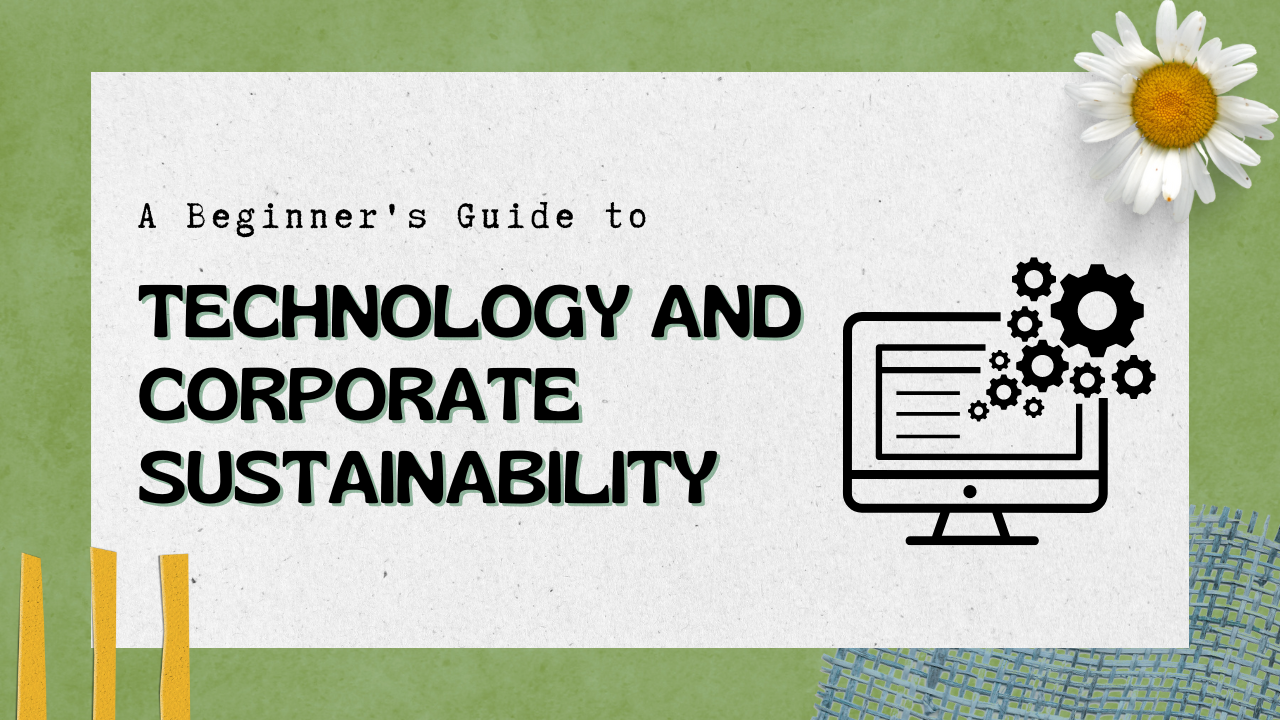 A Beginner's Guide to

TECHNOLOGY AND CORPORATE SUSTAINABILITY